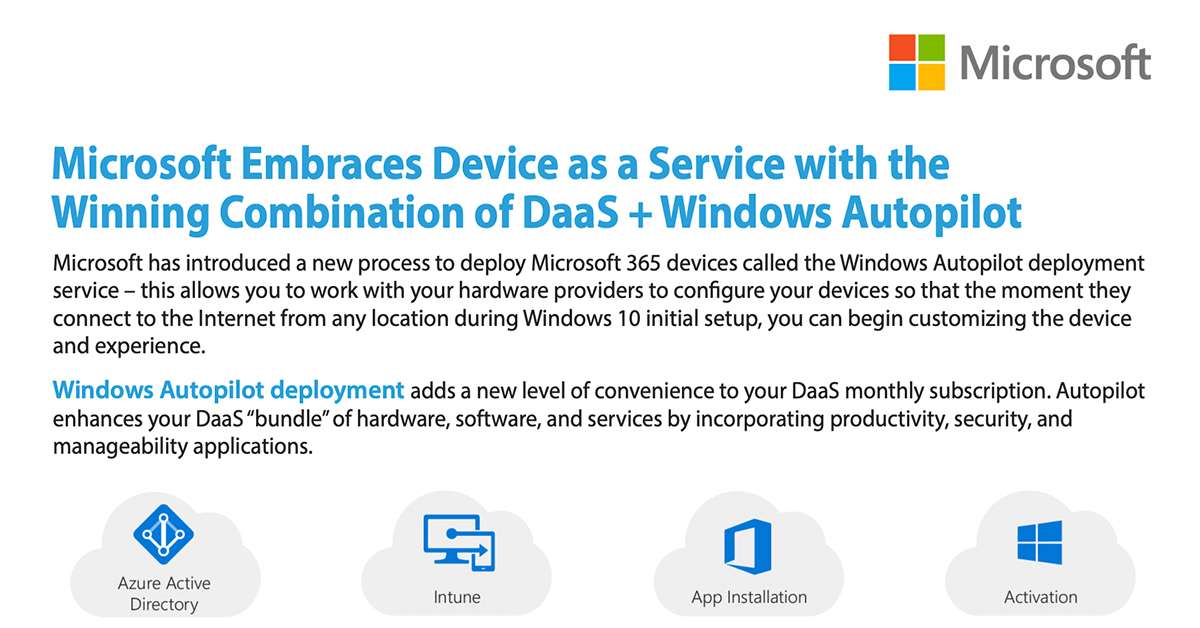 Microsoft

Microsoft Embraces Device as a Service with the Winning Combination of DaaS + Windows Autopilot

Microsoft has introduced a new process to deploy Microsoft 365 devices called the Windows Autopilot deployment service – this allows you to work with your hardware providers to configure your devices so that the moment they connect to the Internet from any location during Windows 10 initial setup, you can begin customizing the device and experience.

Windows Autopilot deployment adds a new level of convenience to your DaaS monthly subscription. Autopilot enhances your DaaS "bundle" of hardware, software, and services by incorporating productivity, security, and manageability applications.

Azure Active Directory

Intune

App Installation

Activation